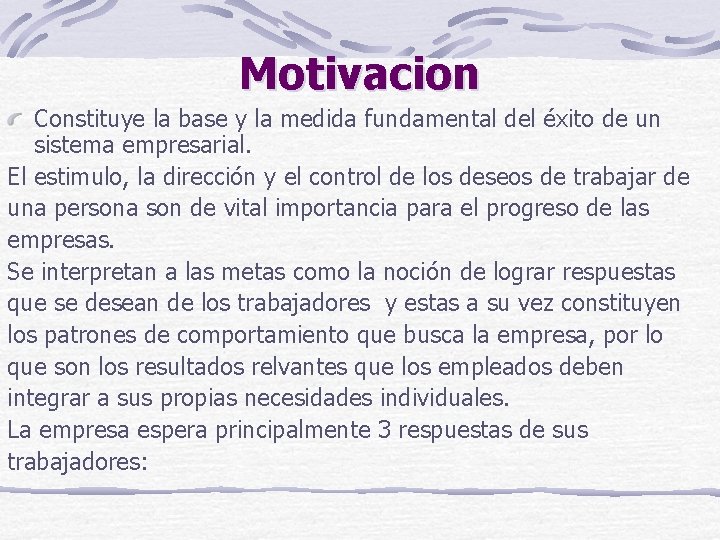 Motivacion

Constituye la base y la medida fundamental del éxito de un sistema empresarial.

El estimulo, la dirección y el control de los deseos de trabajar de una persona son de vital importancia para el progreso de las empresas.

Se interpretan a las metas como la noción de lograr respuestas que se desean de los trabajadores y estas a su vez constituyen los patrones de comportamiento que busca la empresa, por lo que son los resultados relvantes que los empleados deben integrar a sus propias necesidades individuales.

La empresa espera principalmente 3 respuestas de sus trabajadores: